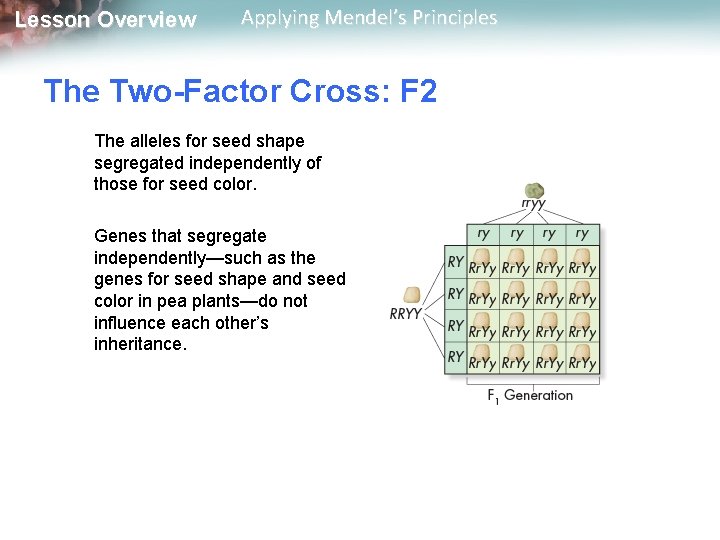 Lesson Overview Applying Mendel's Principles

The Two-Factor Cross: F2

The alleles for seed shape segregated independently of those for seed color.

Genes that segregate independently—such as the genes for seed shape and seed color in pea plants—do not influence each other's inheritance.

rryy

RRYY

| | ry | ry | ry | ry |
|---|---|---|---|---|
| RY | RrYy | RrYy | RrYy | RrYy |
| RY | RrYy | RrYy | RrYy | RrYy |
| RY | RrYy | RrYy | RrYy | RrYy |
| RY | RrYy | RrYy | RrYy | RrYy |

$F_1$ Generation